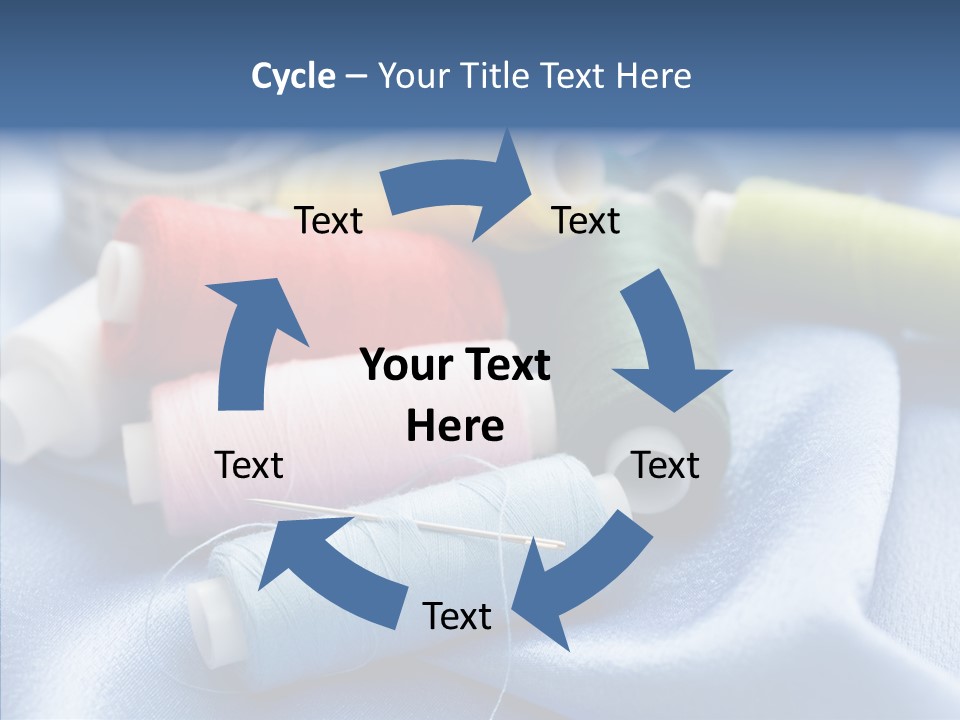 Cycle – Your Title Text Here

Text

Text

Your Text Here

Text

Text

Text